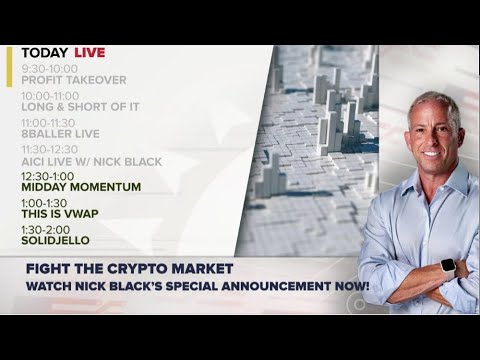 TODAY LIVE

9:30-10:00
PROFIT TAKEOVER

10:00-11:00
LONG & SHORT OF IT

11:00-11:30
8BALLER LIVE

11:30-12:30
AICI LIVE W/ NICK BLACK

12:30-1:00
MIDDAY MOMENTUM

1:00-1:30
THIS IS VWAP

1:30-2:00
SOLIDJELLO

FIGHT THE CRYPTO MARKET
WATCH NICK BLACK'S SPECIAL ANNOUNCEMENT NOW!